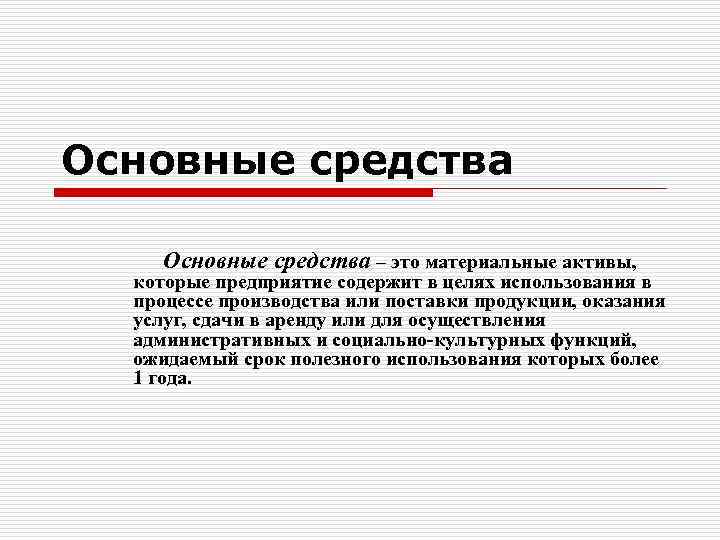 Основные средства

Основные средства – это материальные активы, которые предприятие содержит в целях использования в процессе производства или поставки продукции, оказания услуг, сдачи в аренду или для осуществления административных и социально-культурных функций, ожидаемый срок полезного использования которых более 1 года.